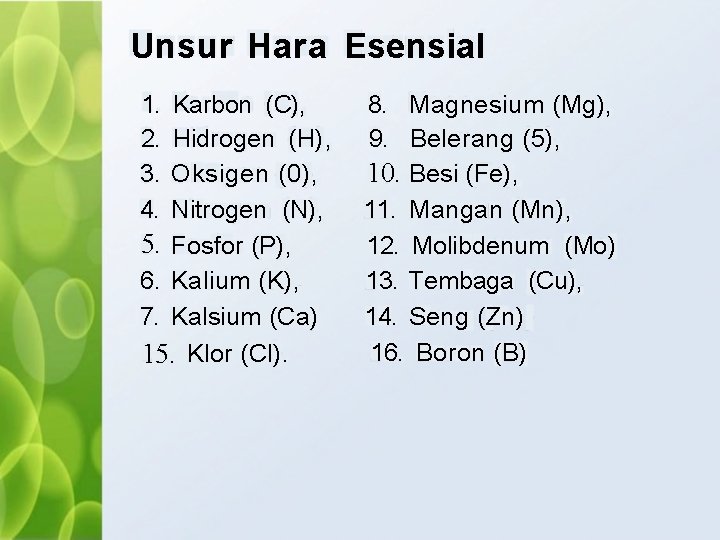 Unsur Hara Esensial

1. Karbon (C),
2. Hidrogen (H),
3. Oksigen (0),
4. Nitrogen (N),
5. Fosfor (P),
6. Kalium (K),
7. Kalsium (Ca)
15. Klor (Cl).

8. Magnesium (Mg),
9. Belerang (5),
10. Besi (Fe),
11. Mangan (Mn),
12. Molibdenum (Mo)
13. Tembaga (Cu),
14. Seng (Zn)
16. Boron (B)